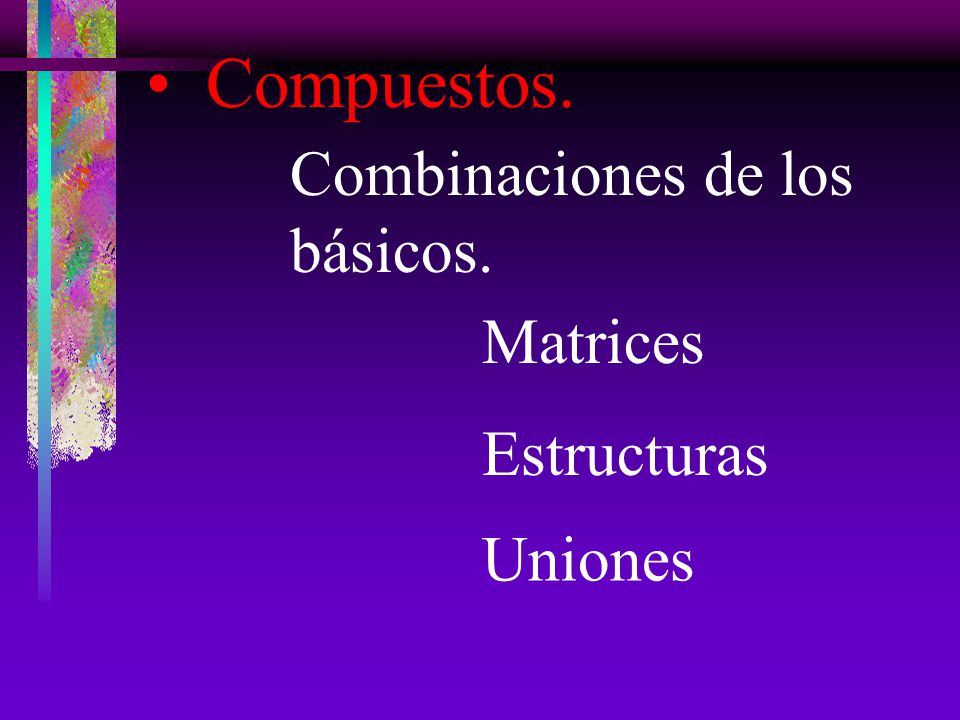 • Compuestos.

Combinaciones de los básicos.

Matrices

Estructuras

Uniones